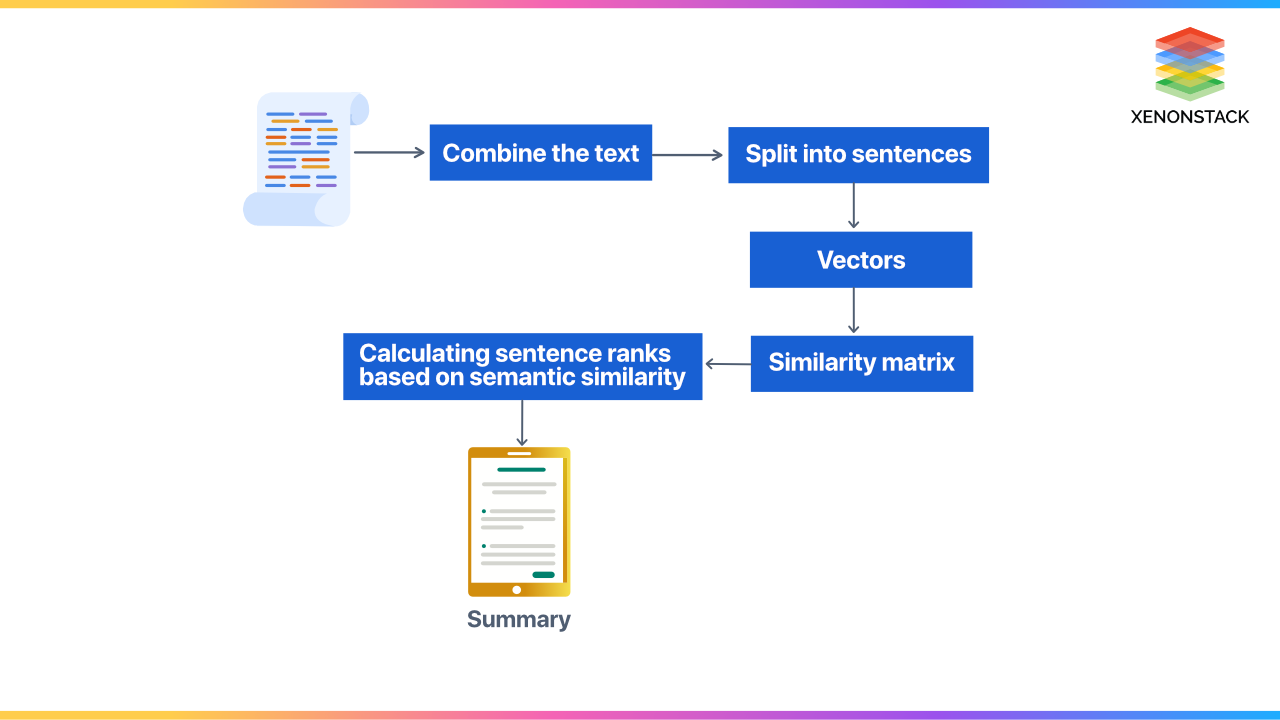 XENONSTACK

Combine the text

Split into sentences

Vectors

Similarity matrix

Calculating sentence ranks based on semantic similarity

Summary